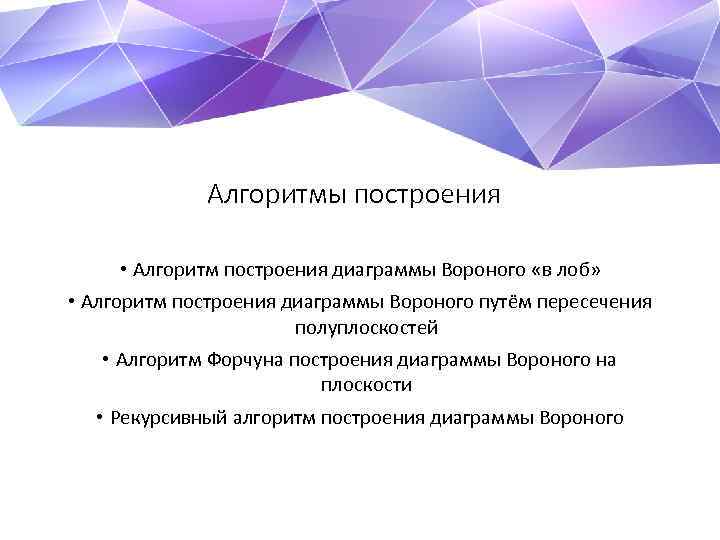 Алгоритмы построения

• Алгоритм построения диаграммы Вороного «в лоб»
• Алгоритм построения диаграммы Вороного путём пересечения полуплоскостей
• Алгоритм Форчуна построения диаграммы Вороного на плоскости
• Рекурсивный алгоритм построения диаграммы Вороного